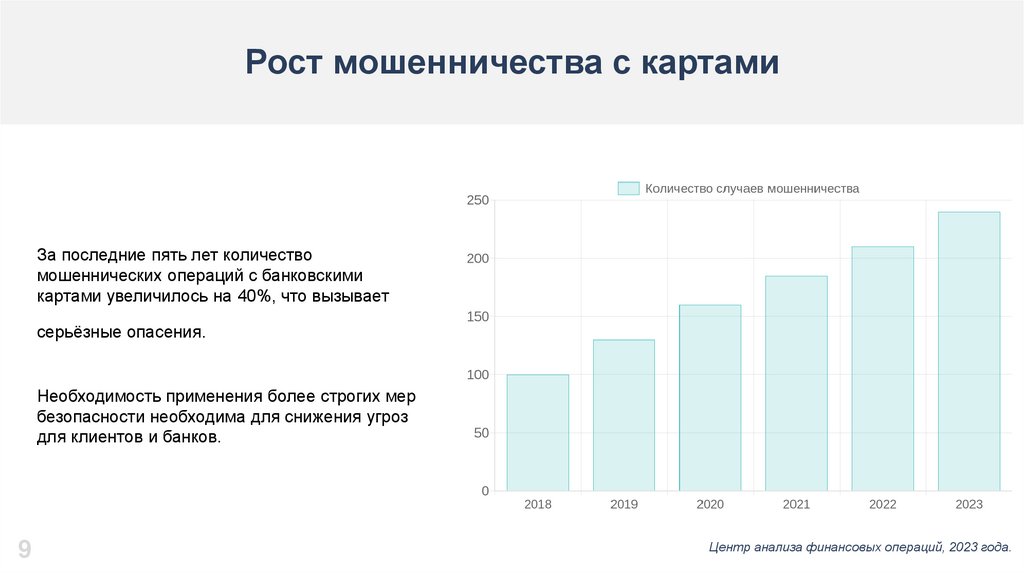 Рост мошенничества с картами

За последние пять лет количество мошеннических операций с банковскими картами увеличилось на 40%, что вызывает

серьёзные опасения.

Необходимость применения более строгих мер безопасности необходима для снижения угроз для клиентов и банков.

Количество случаев мошенничества

250
200
150
100
50
0

2018
2019
2020
2021
2022
2023

9

Центр анализа финансовых операций, 2023 года.